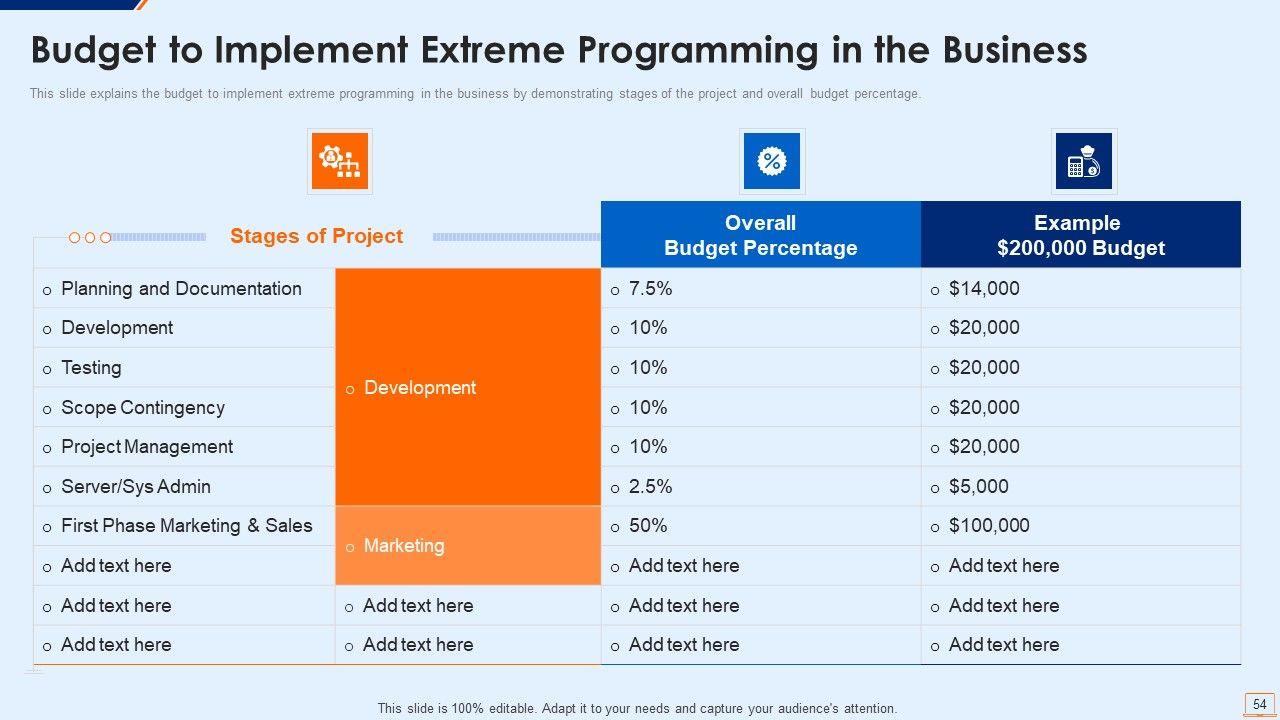 Budget to Implement Extreme Programming in the Business

This slide explains the budget to implement extreme programming in the business by demonstrating stages of the project and overall budget percentage.

| Stages of Project | | Overall Budget Percentage | Example $200,000 Budget |
|---|---|---|---|
| o Planning and Documentation | o Development | o 7.5% | o $14,000 |
| o Development | | o 10% | o $20,000 |
| o Testing | | o 10% | o $20,000 |
| o Scope Contingency | | o 10% | o $20,000 |
| o Project Management | | o 10% | o $20,000 |
| o Server/Sys Admin | | o 2.5% | o $5,000 |
| o First Phase Marketing & Sales | o Marketing | o 50% | o $100,000 |
| o Add text here | | o Add text here | o Add text here |
| o Add text here | o Add text here | o Add text here | o Add text here |
| o Add text here | o Add text here | o Add text here | o Add text here |

This slide is 100% editable. Adapt it to your needs and capture your audience's attention.

54